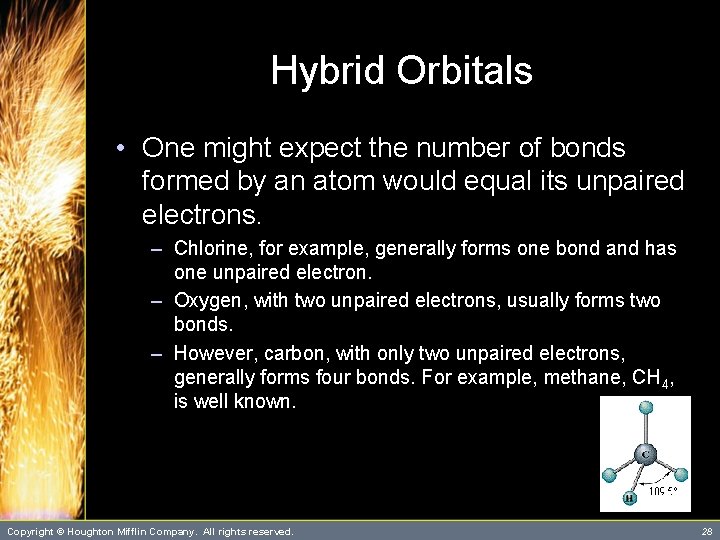 Hybrid Orbitals

• One might expect the number of bonds formed by an atom would equal its unpaired electrons.

– Chlorine, for example, generally forms one bond and has one unpaired electron.

– Oxygen, with two unpaired electrons, usually forms two bonds.

– However, carbon, with only two unpaired electrons, generally forms four bonds. For example, methane, $CH_4$, is well known.

C

H

109.5°

Copyright © Houghton Mifflin Company. All rights reserved.

28